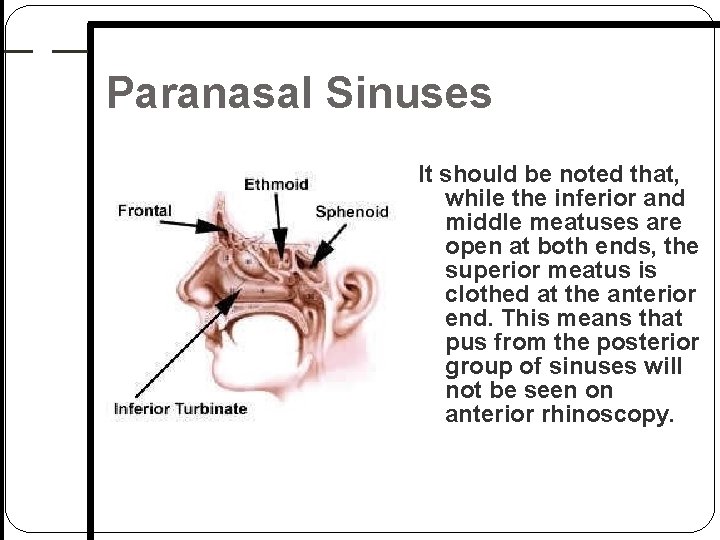 Paranasal Sinuses

Ethmoid
Frontal
Sphenoid
Inferior Turbinate

It should be noted that, while the inferior and middle meatuses are open at both ends, the superior meatus is clothed at the anterior end. This means that pus from the posterior group of sinuses will not be seen on anterior rhinoscopy.